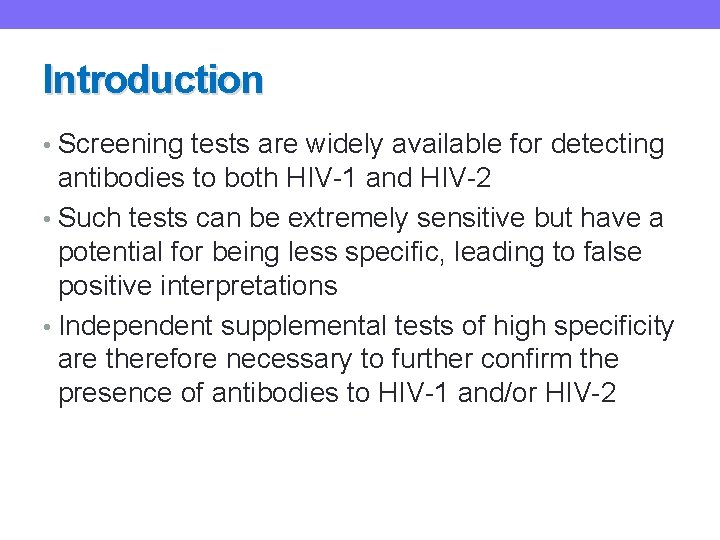 Introduction

• Screening tests are widely available for detecting antibodies to both HIV-1 and HIV-2
• Such tests can be extremely sensitive but have a potential for being less specific, leading to false positive interpretations
• Independent supplemental tests of high specificity are therefore necessary to further confirm the presence of antibodies to HIV-1 and/or HIV-2